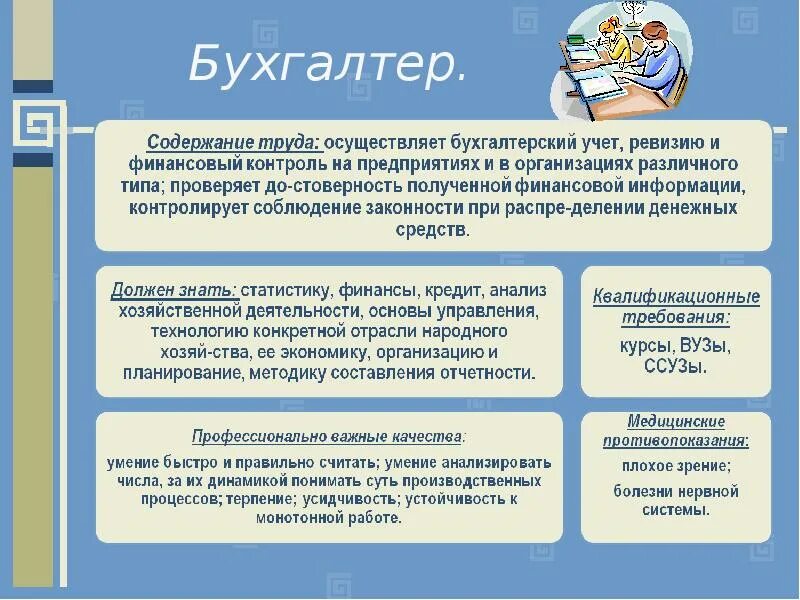 Бухгалтер.

Содержание труда: осуществляет бухгалтерский учет, ревизию и финансовый контроль на предприятиях и в организациях различного типа; проверяет до-стоверность полученной финансовой информации, контролирует соблюдение законности при распре-делении денежных средств.

Должен знать: статистику, финансы, кредит, анализ хозяйственной деятельности, основы управления, технологию конкретной отрасли народного хозяй-ства, ее экономику, организацию и планирование, методику составления отчетности.

Квалификационные требования:

курсы, ВУЗы, ССУЗы.

Профессионально важные качества:

умение быстро и правильно считать; умение анализировать числа, за их динамикой понимать суть производственных процессов; терпение; усидчивость; устойчивость к монотонной работе.

Медицинские противопоказания:

плохое зрение;

болезни нервной системы.